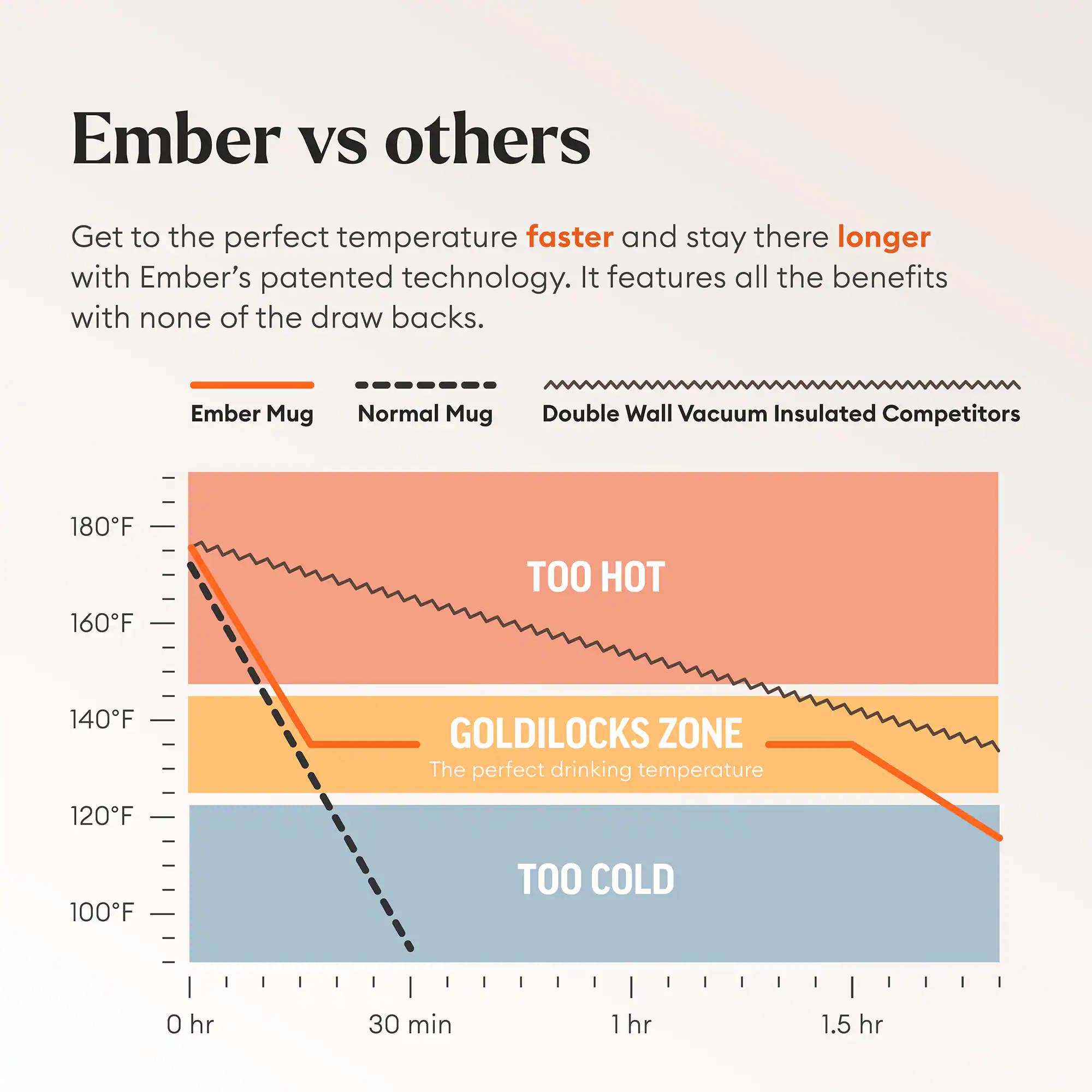 Ember vs others

Get to the perfect temperature faster and stay there longer with Ember's patented technology. It features all the benefits with none of the draw backs.

Ember Mug
Normal Mug
Double Wall Vacuum Insulated Competitors

180°F
160°F
140°F
120°F
100°F

TOO HOT
GOLDILOCKS ZONE
The perfect drinking temperature
TOO COLD

0 hr
30 min
1 hr
1.5 hr